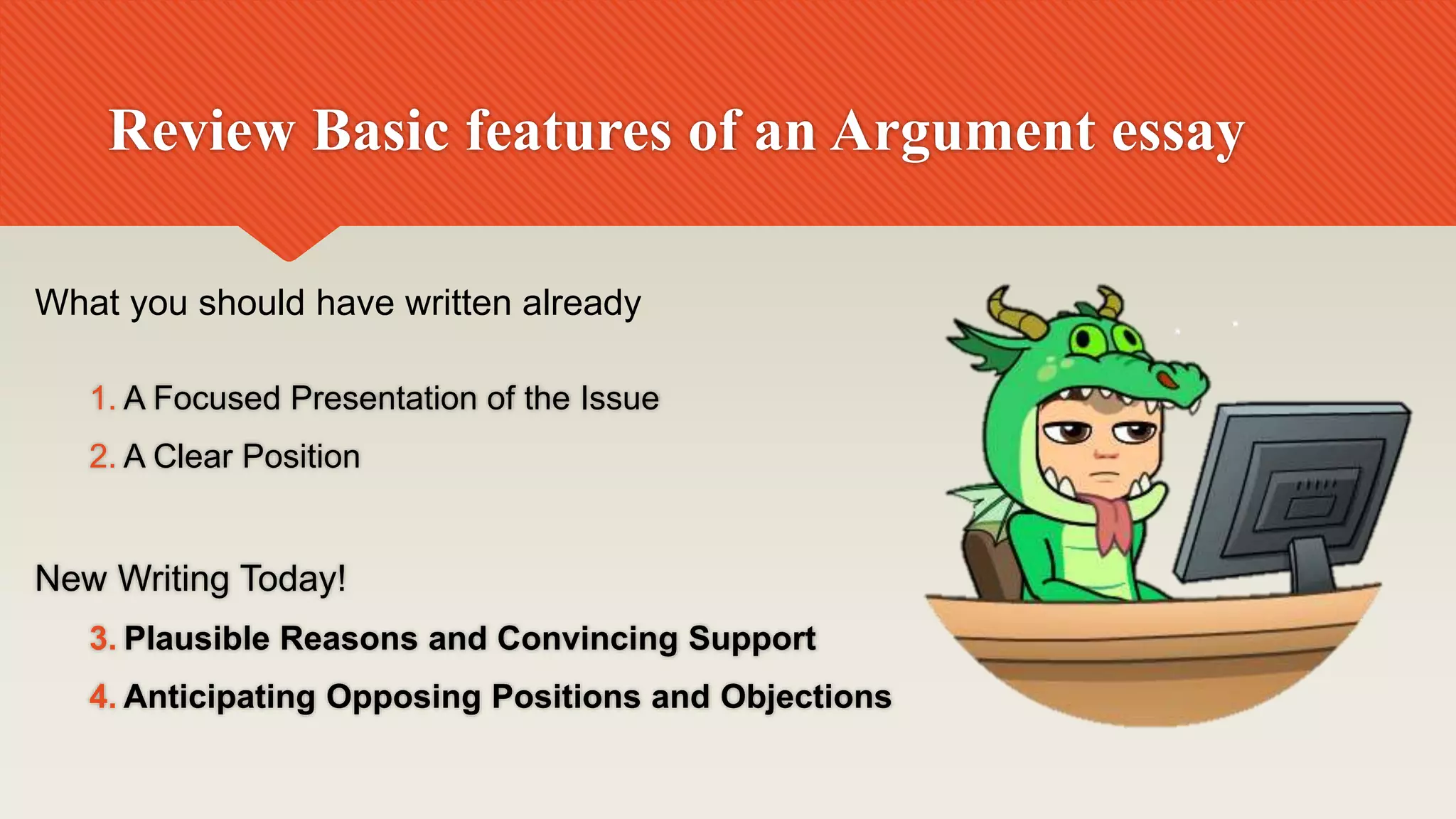 Review Basic features of an Argument essay

What you should have written already

1. A Focused Presentation of the Issue
2. A Clear Position

New Writing Today!

3. Plausible Reasons and Convincing Support
4. Anticipating Opposing Positions and Objections